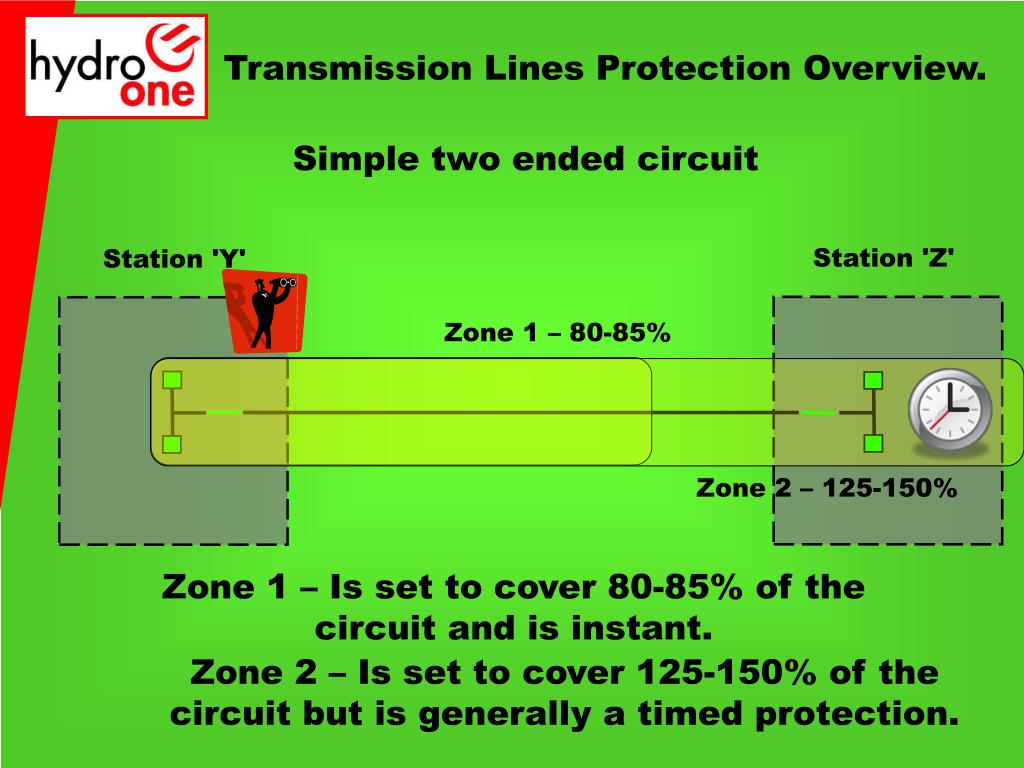 hydro one

Transmission Lines Protection Overview.

Simple two ended circuit

Station 'Y'

Station 'Z'

Zone 1 – 80-85%

Zone 2 – 125-150%

Zone 1 – Is set to cover 80-85% of the circuit and is instant.

Zone 2 – Is set to cover 125-150% of the circuit but is generally a timed protection.